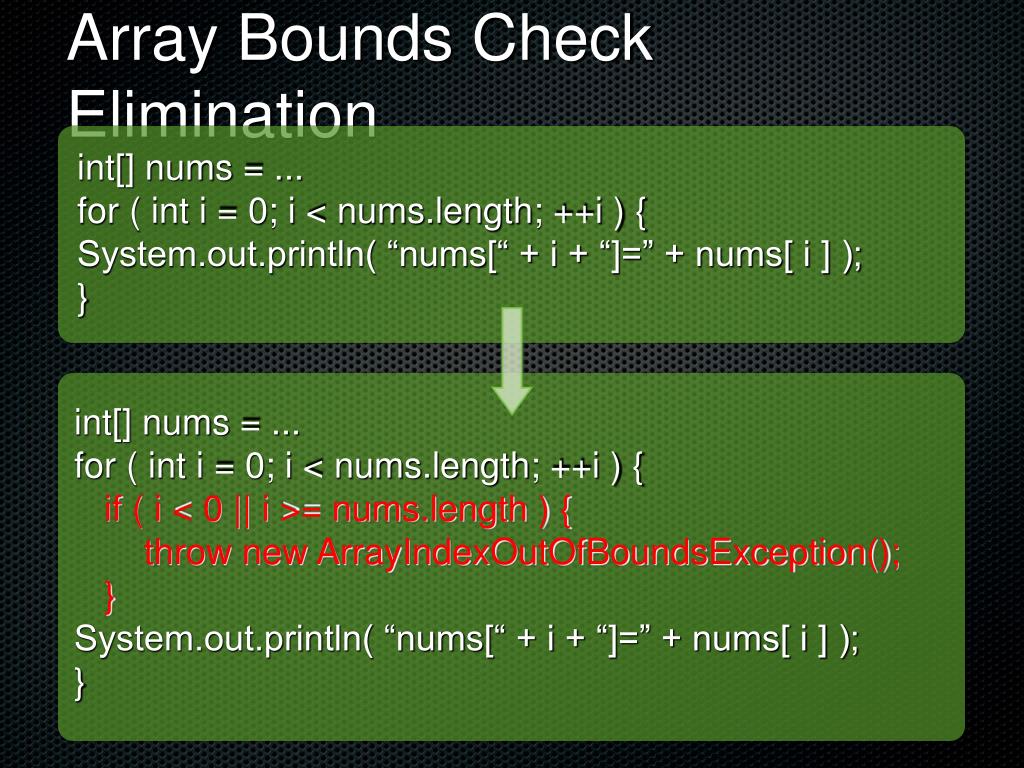 Array Bounds Check Elimination

int[] nums = ...
for ( int i = 0; i < nums.length; ++i ) {
System.out.println( “nums[“ + i + “]=” + nums[ i ] );
}

int[] nums = ...
for ( int i = 0; i < nums.length; ++i ) {
if ( i < 0 || i >= nums.length ) {
throw new ArrayIndexOutOfBoundsException();
}
System.out.println( “nums[“ + i + “]=” + nums[ i ] );
}